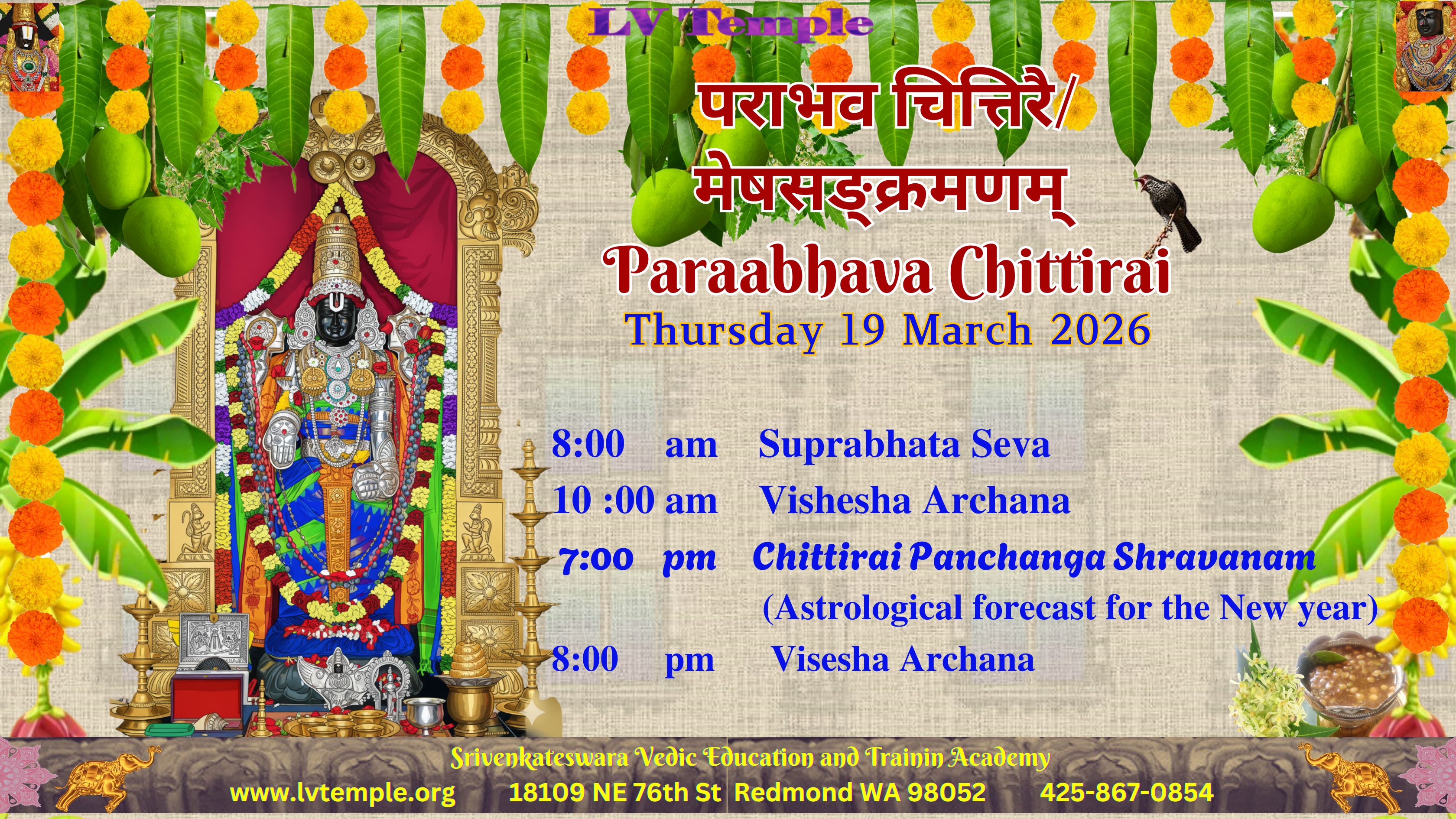 LV Temple

पराभव चित्तिरै/ मेषसङ्क्रमणम्

Paraabhava Chittirai

Thursday 19 March 2026

8:00 am Suprabhata Seva
10 :00 am Vishesha Archana
7:00 pm Chittirai Panchanga Shravanam
(Astrological forecast for the New year)
8:00 pm Visesha Archana

Srivenkateswara Vedic Education and Trainin Academy
www.lvtemple.org 18109 NE 76th St Redmond WA 98052 425-867-0854